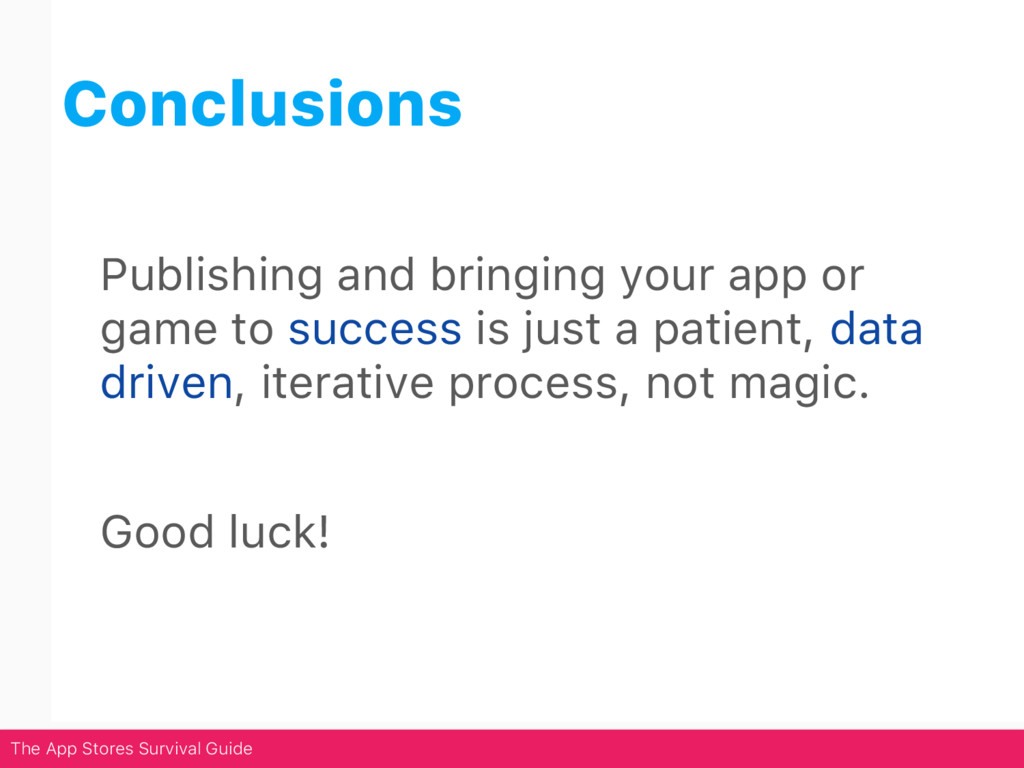 Conclusions

Publishing and bringing your app or game to success is just a patient, data driven, iterative process, not magic.

Good luck!

The App Stores Survival Guide